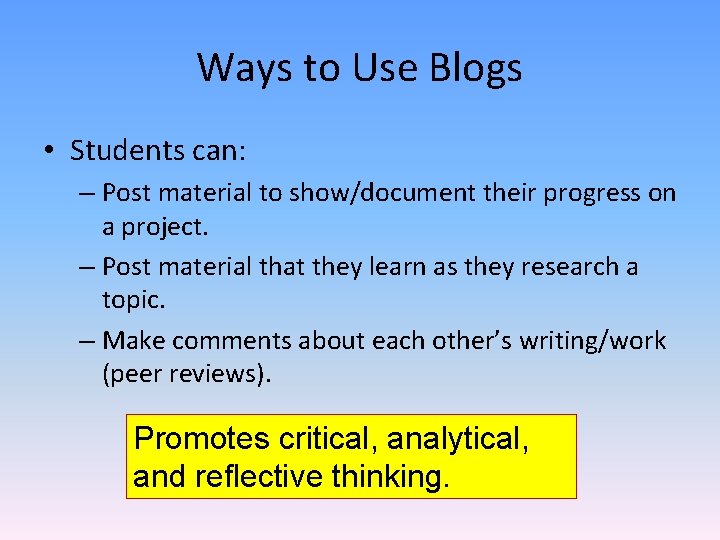 Ways to Use Blogs

• Students can:
– Post material to show/document their progress on a project.
– Post material that they learn as they research a topic.
– Make comments about each other’s writing/work (peer reviews).

Promotes critical, analytical, and reflective thinking.